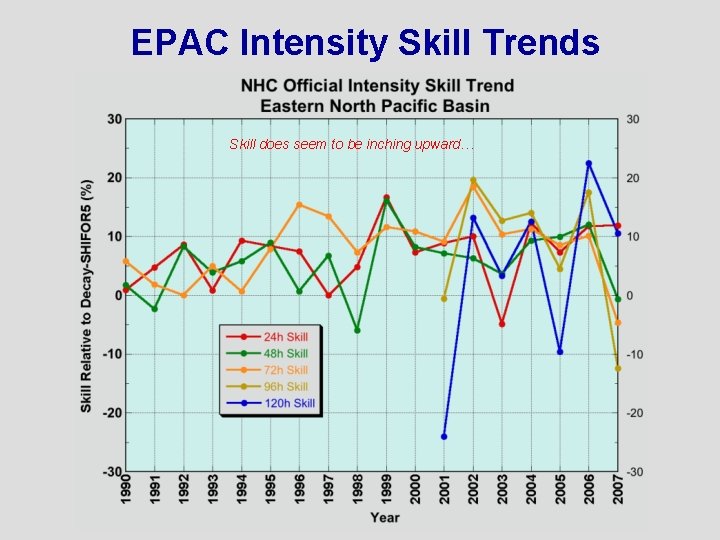 EPAC Intensity Skill Trends

NHC Official Intensity Skill Trend
Eastern North Pacific Basin

Skill does seem to be inching upward…

Skill Relative to Decay-SHIFOR5 (%)

30
20
10
0
-10
-20
-30

30
20
10
0
-10
-20
-30

24h Skill
48h Skill
72h Skill
96h Skill
120h Skill

1990
1991
1992
1993
1994
1995
1996
1997
1998
1999
2000
2001
2002
2003
2004
2005
2006
2007

Year